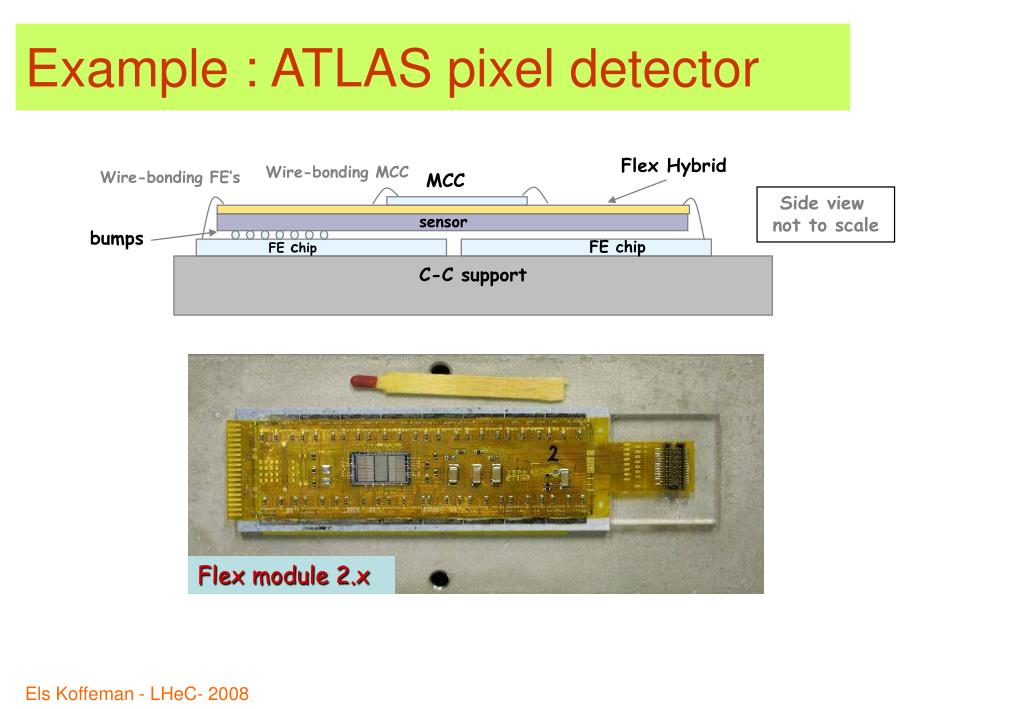 Example : ATLAS pixel detector

Wire-bonding FE's
Wire-bonding MCC
MCC
Flex Hybrid
Side view not to scale
sensor
bumps
FE Chip
FE chip
C-C support

2

Flex module 2.x

Els Koffeman - LHeC- 2008